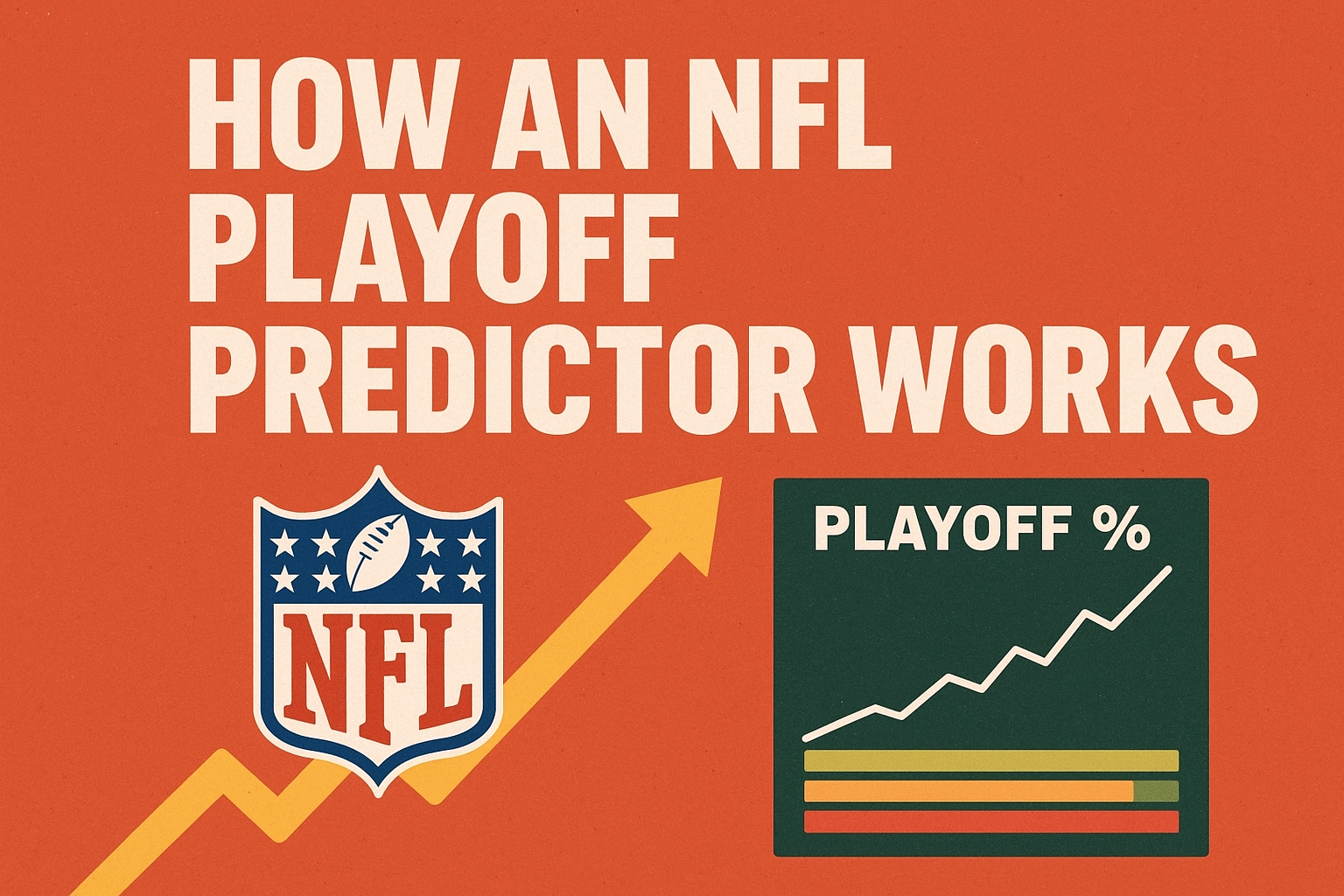 HOW AN NFL PLAYOFF PREDICTOR WORKS

NFL

PLAYOFF %